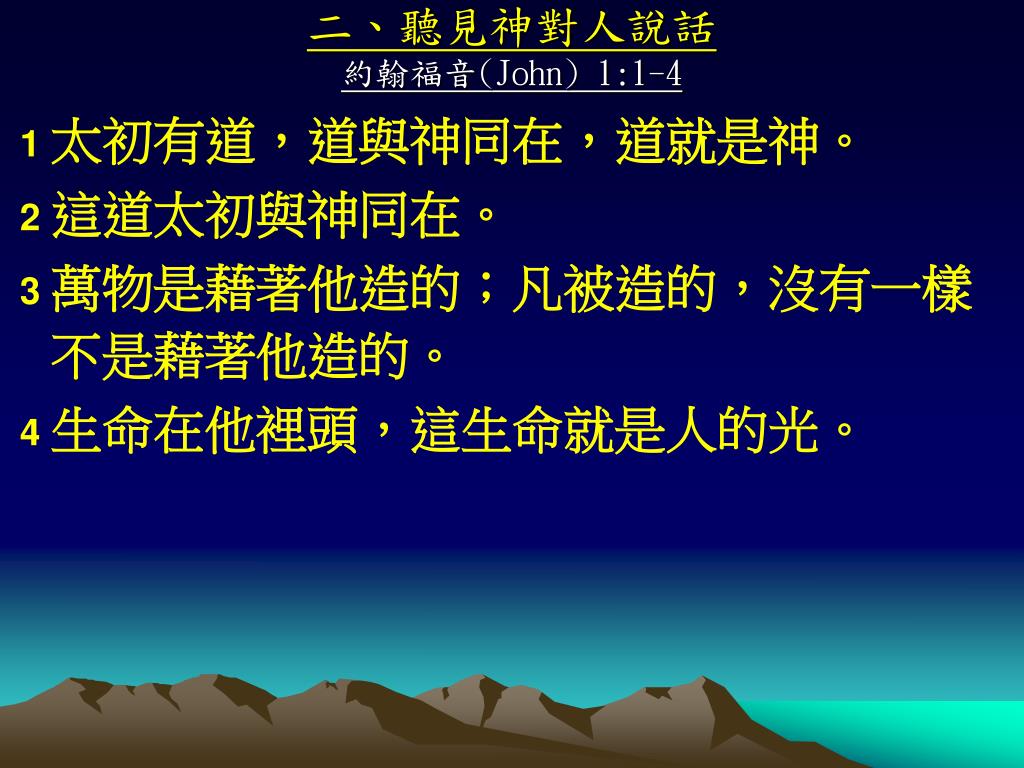 二、聽見神對人說話
約翰福音(John) 1:1-4

1 太初有道，道與神同在，道就是神。

2 這道太初與神同在。

3 萬物是藉著他造的；凡被造的，沒有一樣不是藉著他造的。

4 生命在他裡頭，這生命就是人的光。